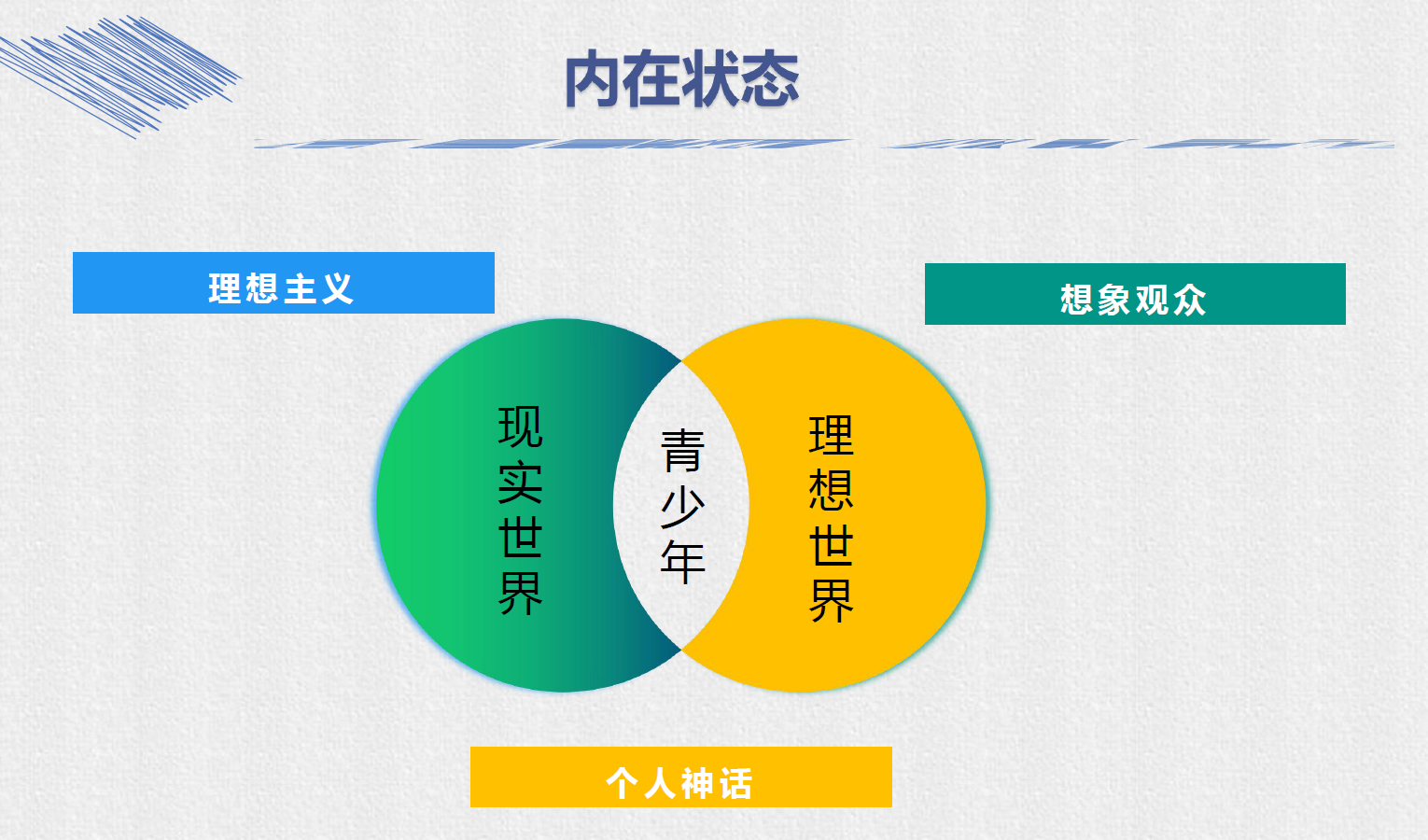 内在状态

理想主义

想象观众

现实世界

青少年

理想世界

个人神话